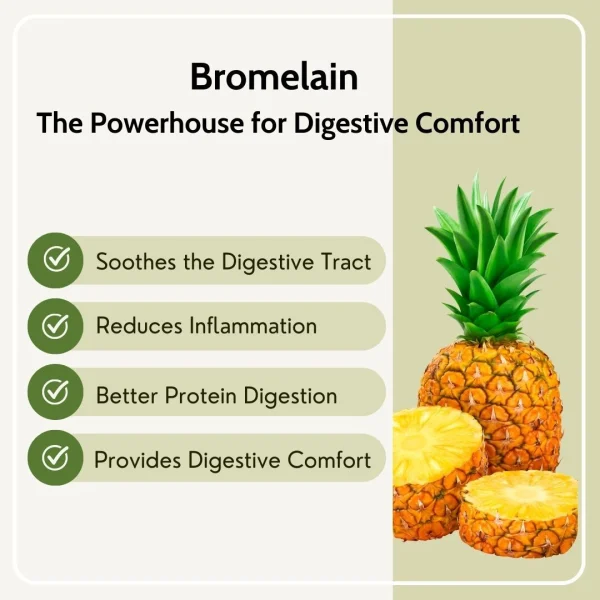 Bromelain
The Powerhouse for Digestive Comfort

Soothes the Digestive Tract

Reduces Inflammation

Better Protein Digestion

Provides Digestive Comfort